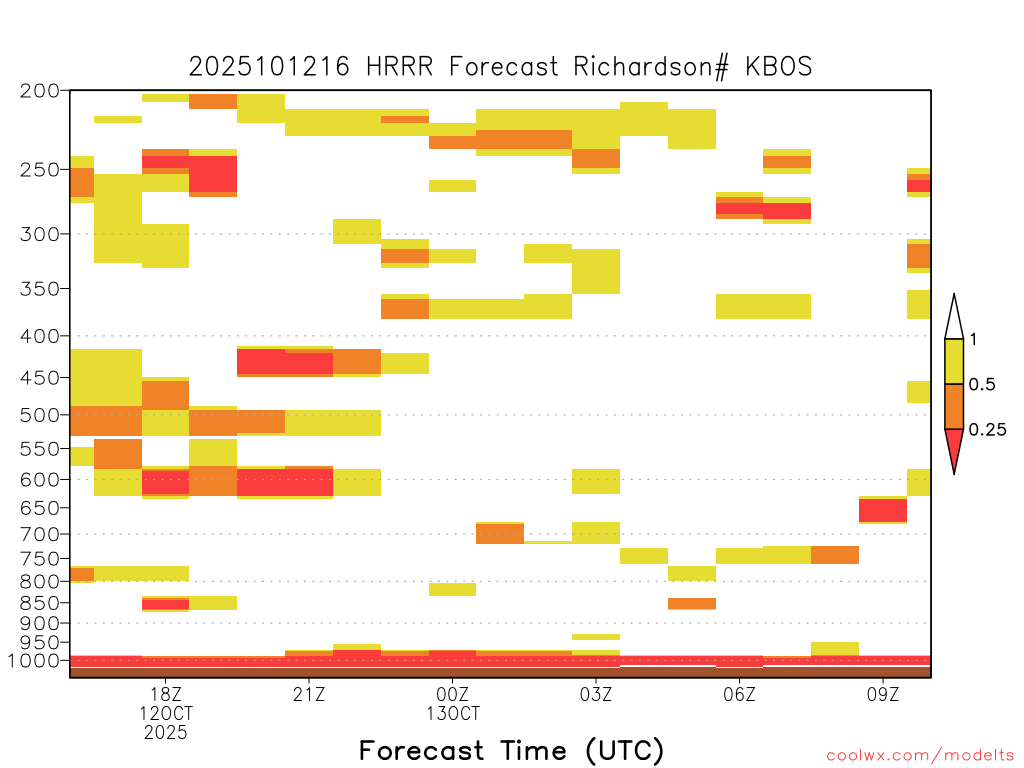 2025101216 HRRR Forecast Richardson# KBOS

200
250
300
350
400
450
500
550
600
650
700
750
800
850
900
950
1000

1
0.5
0.25

18Z
12OCT
2025
21Z
00Z
13OCT
03Z
06Z
09Z

Forecast Time (UTC)

coolwx.com/modelts